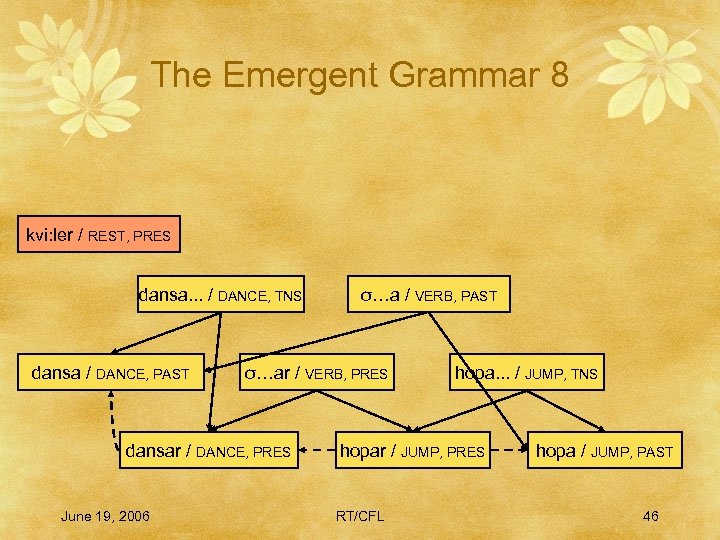 The Emergent Grammar 8

kvi:ler / REST, PRES

dansa... / DANCE, TNS

σ…a / VERB, PAST

dansa / DANCE, PAST

σ…ar / VERB, PRES

hopa... / JUMP, TNS

dansar / DANCE, PRES

hopar / JUMP, PRES

hopa / JUMP, PAST

June 19, 2006

RT/CFL

46